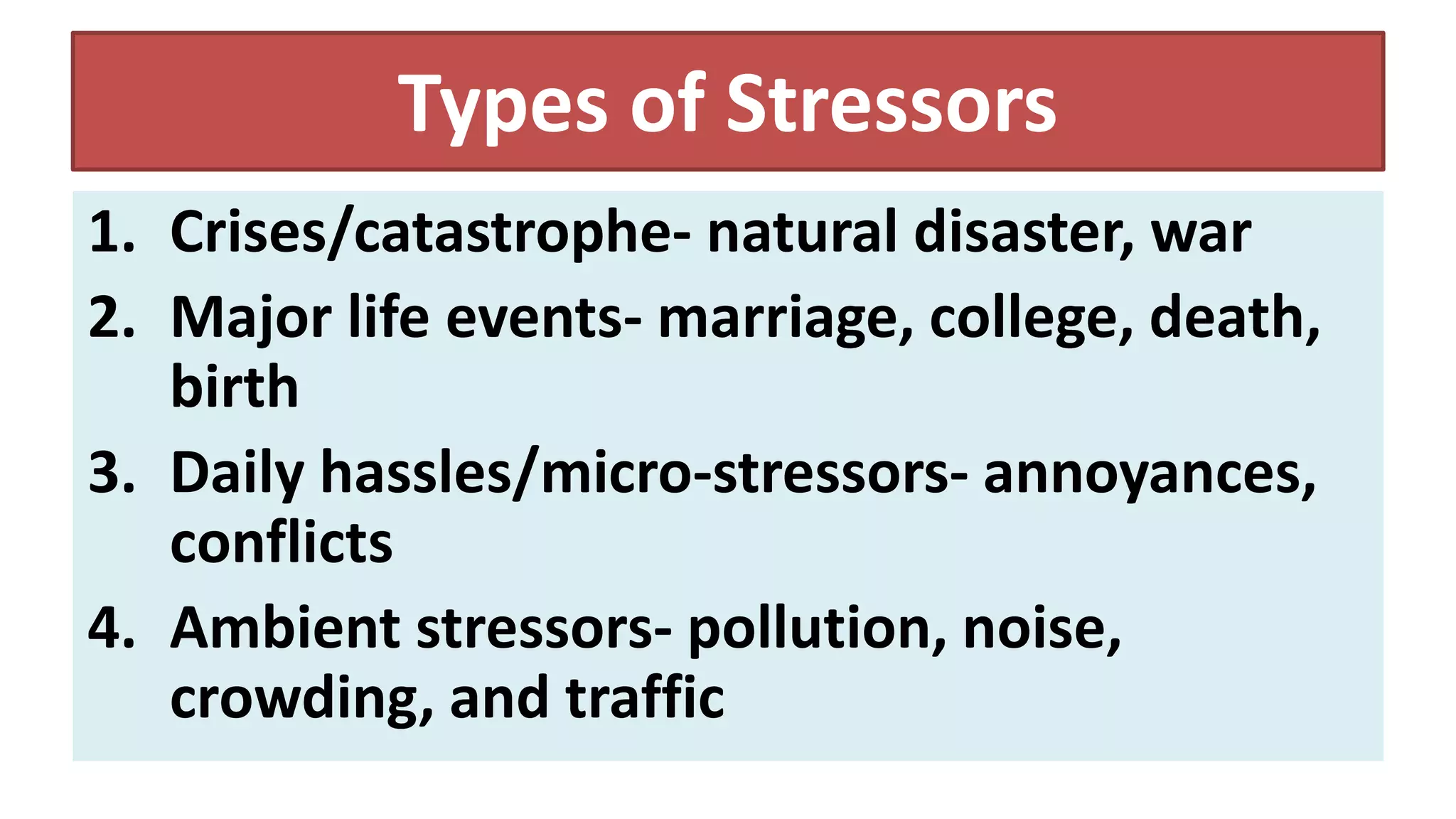 Types of Stressors

1. Crises/catastrophe- natural disaster, war
2. Major life events- marriage, college, death, birth
3. Daily hassles/micro-stressors- annoyances, conflicts
4. Ambient stressors- pollution, noise, crowding, and traffic